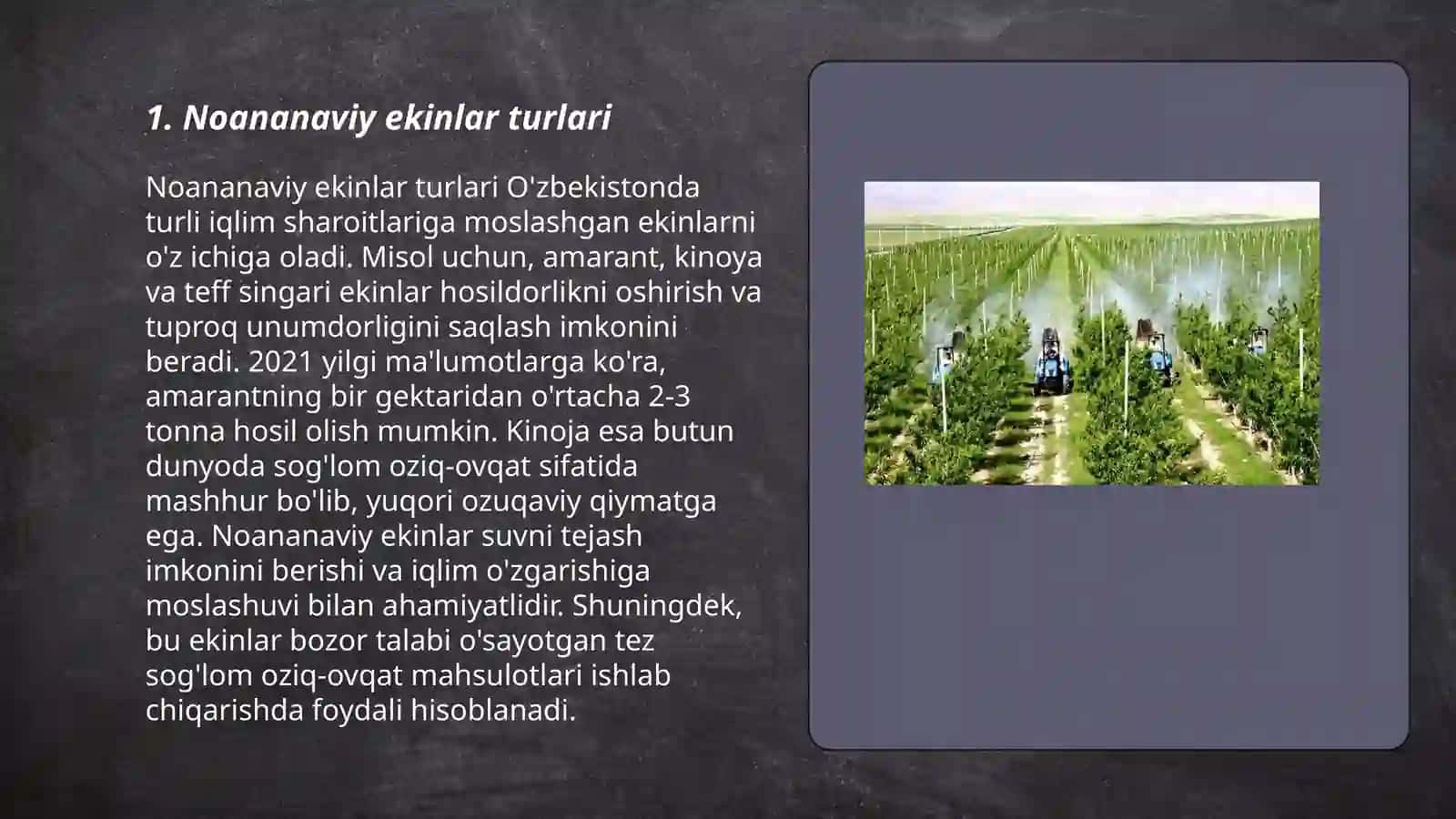 1. Noananaviy ekinlar turlari

Noananaviy ekinlar turlari O'zbekistonda turli iqlim sharoitlariga moslashgan ekinlarni o'z ichiga oladi. Misol uchun, amarant, kinoya va teff singari ekinlar hosildorlikni oshirish va tuproq unumdorligini saqlash imkonini beradi. 2021 yilgi ma'lumotlarga ko'ra, amarantning bir gektaridan o'rtacha 2-3 tonna hosil olish mumkin. Kinoja esa butun dunyoda sog'lom oziq-ovqat sifatida mashhur bo'lib, yuqori ozuqaviy qiymatga ega. Noananaviy ekinlar suvni tejash imkonini berishi va iqlim o'zgarishiga moslashuvi bilan ahamiyatlidir. Shuningdek, bu ekinlar bozor talabi o'sayotgan tez sog'lom oziq-ovqat mahsulotlari ishlab chiqarishda foydali hisoblanadi.